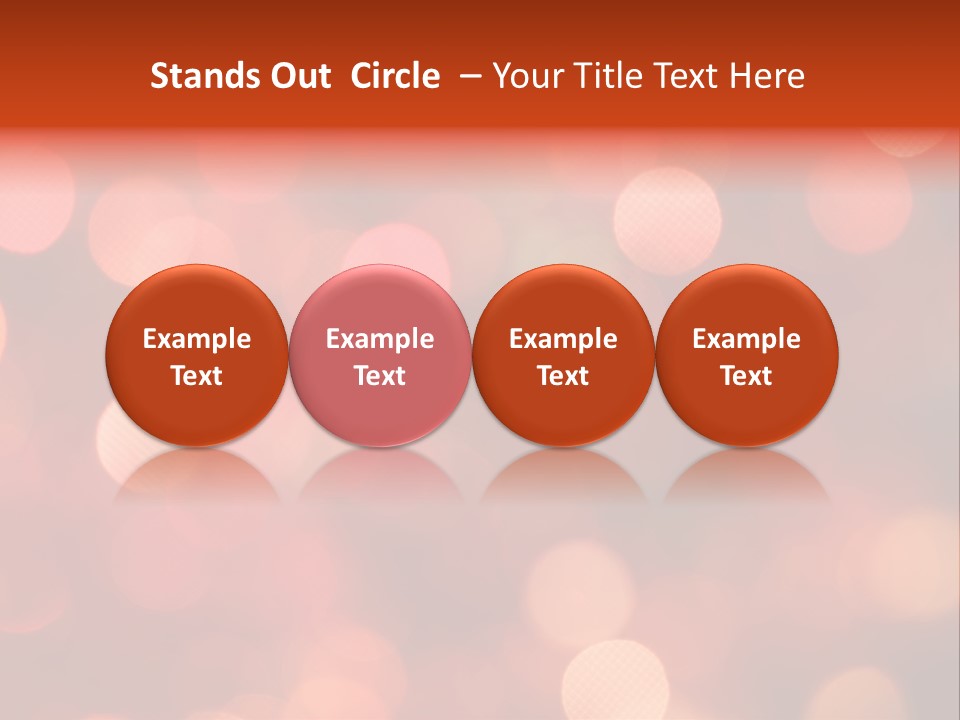 Stands Out Circle – Your Title Text Here

Example Text

Example Text

Example Text

Example Text